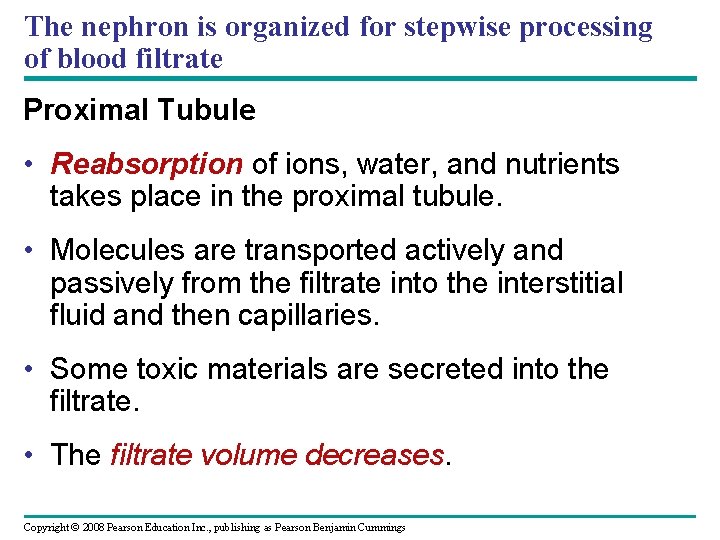 The nephron is organized for stepwise processing of blood filtrate

Proximal Tubule

• Reabsorption of ions, water, and nutrients takes place in the proximal tubule.

• Molecules are transported actively and passively from the filtrate into the interstitial fluid and then capillaries.

• Some toxic materials are secreted into the filtrate.

• The filtrate volume decreases.

Copyright © 2008 Pearson Education Inc., publishing as Pearson Benjamin Cummings